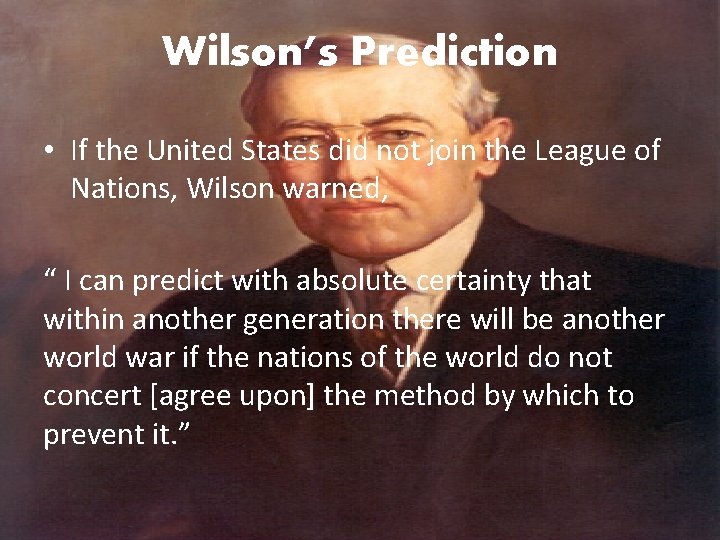 Wilson's Prediction

• If the United States did not join the League of Nations, Wilson warned,

" I can predict with absolute certainty that within another generation there will be another world war if the nations of the world do not concert [agree upon] the method by which to prevent it."